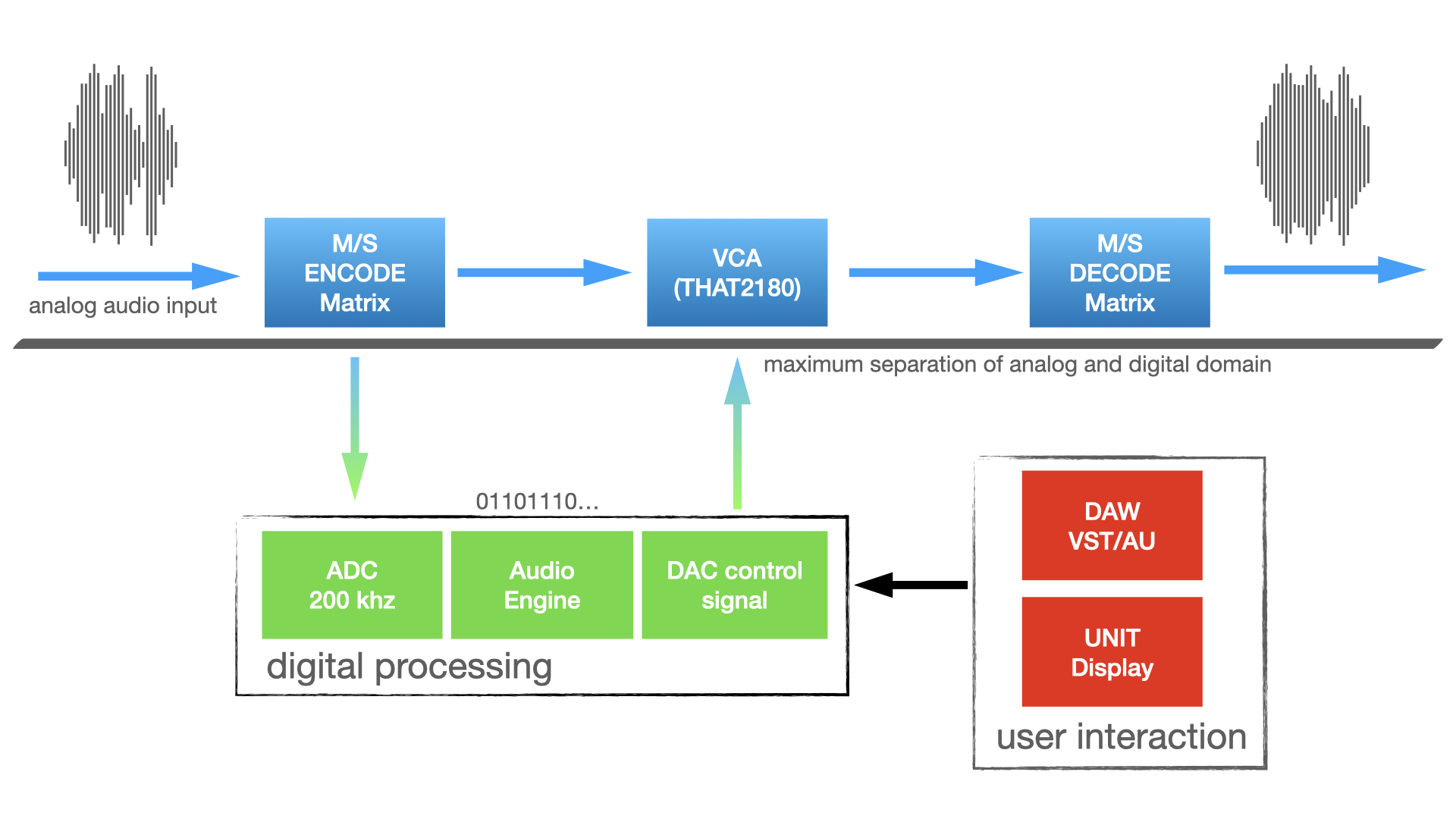 analog audio input

M/S
ENCODE
Matrix

VCA
(THAT2180)

M/S
DECODE
Matrix

maximum separation of analog and digital domain

01101110...

ADC
200 khz

Audio
Engine

DAC control
signal

digital processing

DAW
VST/AU

UNIT
Display

user interaction